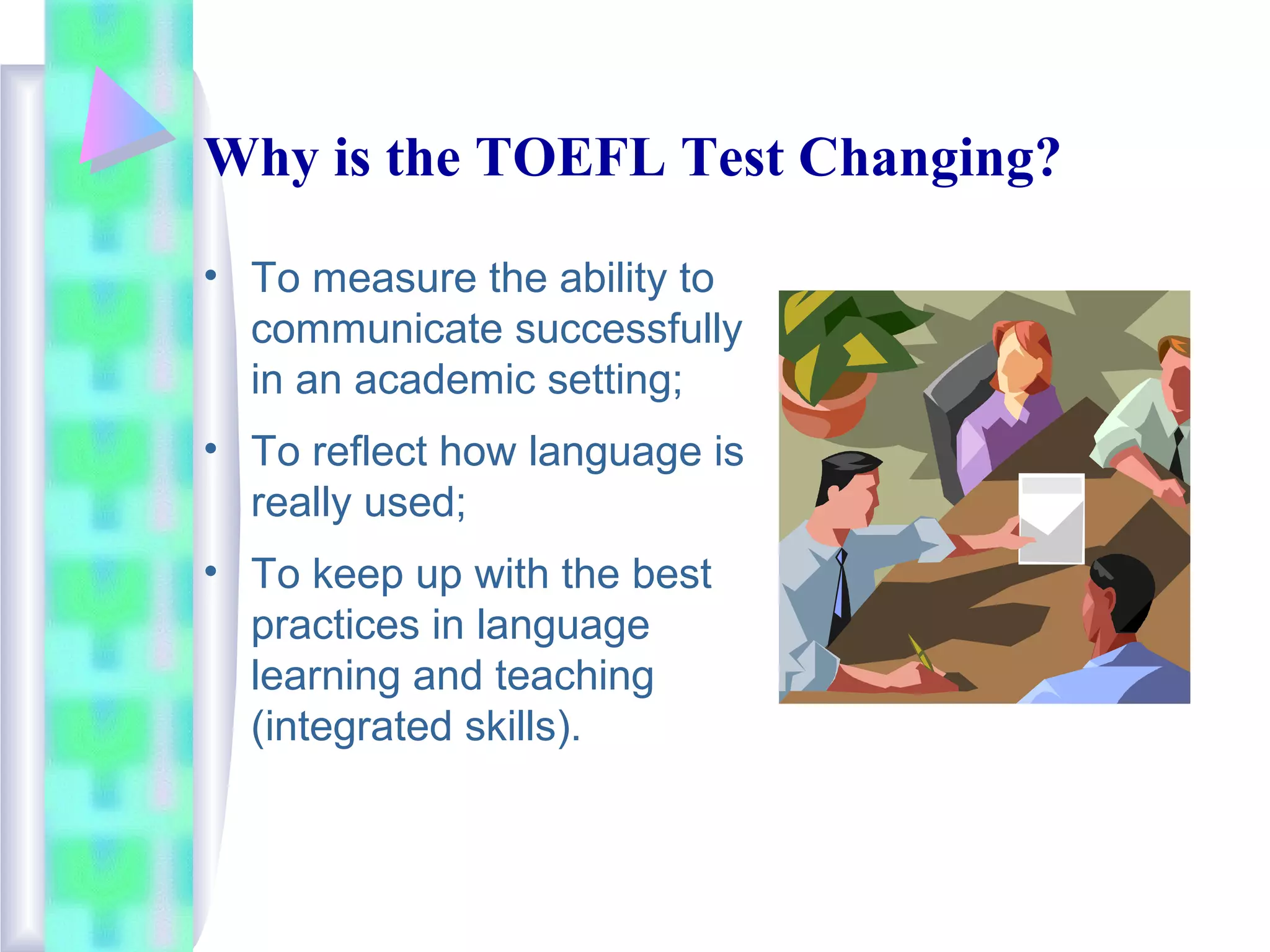 Why is the TOEFL Test Changing?

• To measure the ability to communicate successfully in an academic setting;

• To reflect how language is really used;

• To keep up with the best practices in language learning and teaching (integrated skills).